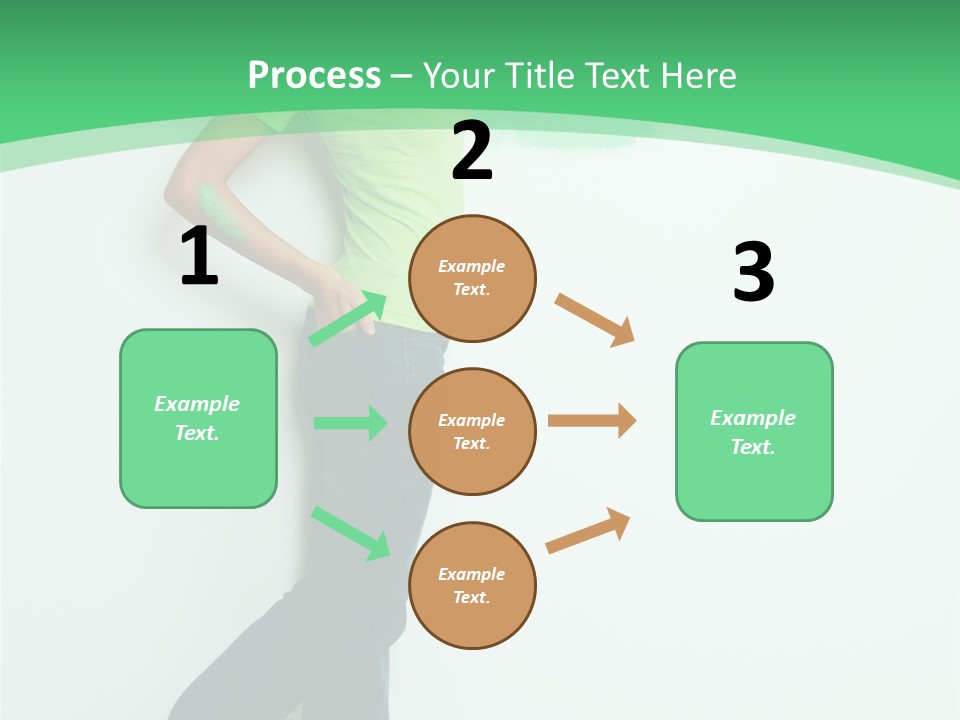 Process – Your Title Text Here

1

Example Text.

2

Example Text.

Example Text.

Example Text.

3

Example Text.